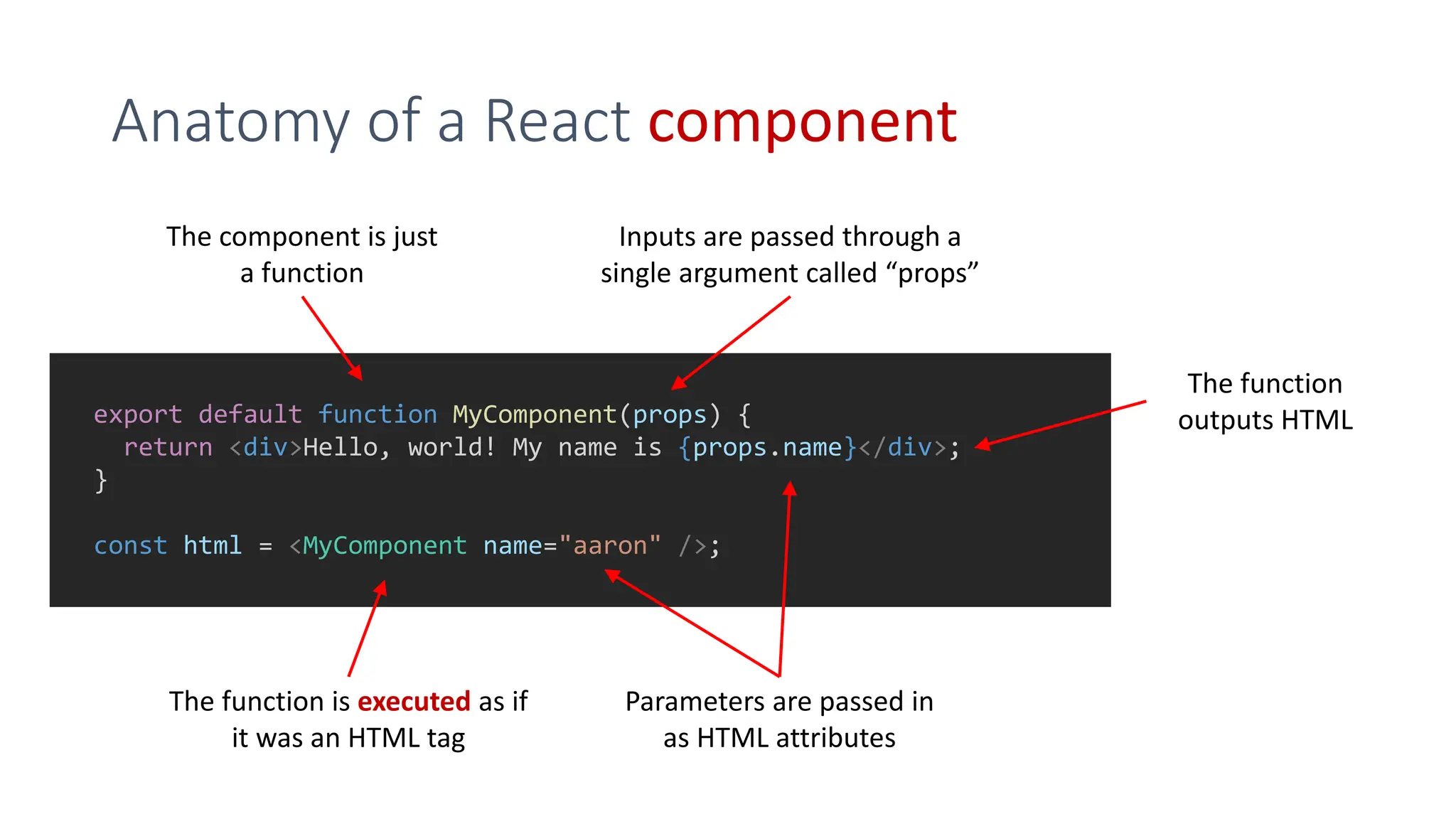 Anatomy of a React component

The component is just a function

Inputs are passed through a single argument called “props”

export default function MyComponent(props) {
  return <div>Hello, world! My name is {props.name}</div>;
}

const html = <MyComponent name="aaron" />;

The function outputs HTML

The function is executed as if it was an HTML tag

Parameters are passed in as HTML attributes